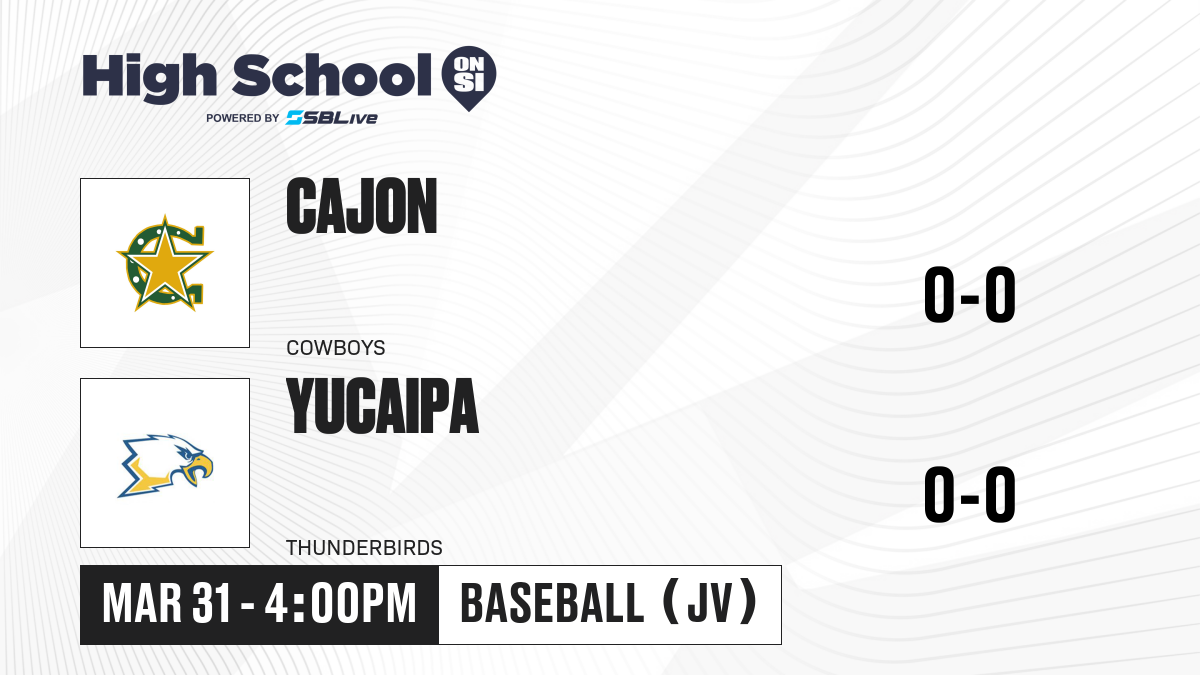 High School ON SI
POWERED BY SBLive

CAJON
COWBOYS
0-0

YUCAIPA
THUNDERBIRDS
0-0

MAR 31 - 4:00PM
BASEBALL (JV)